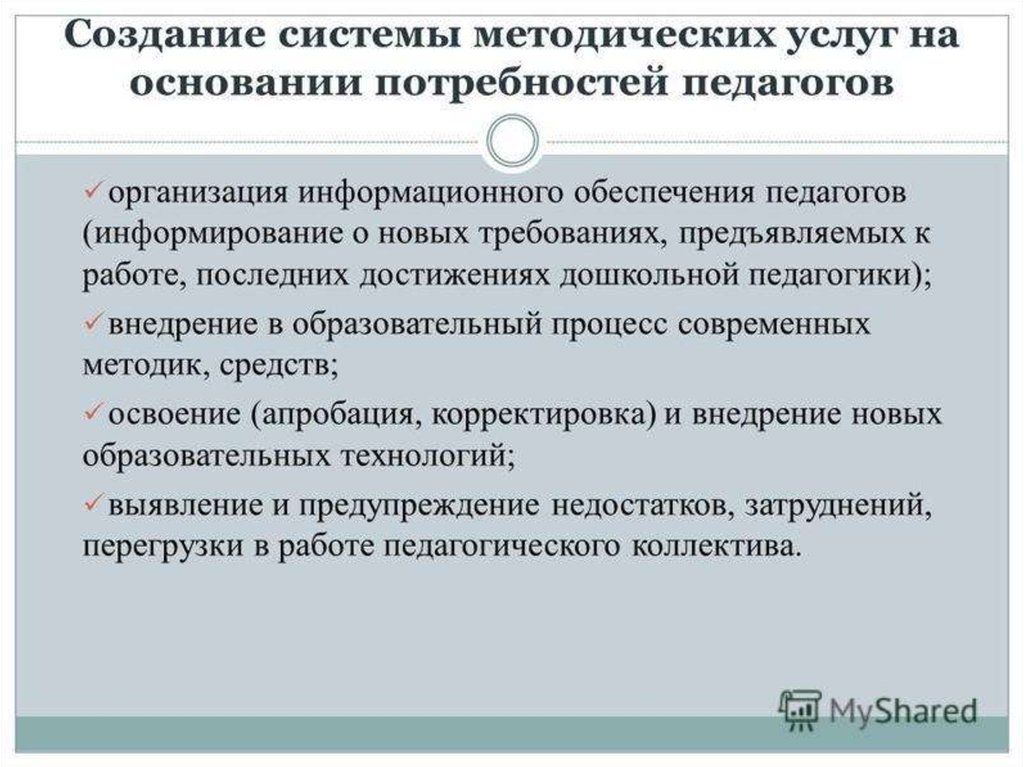 Создание системы методических услуг на основании потребностей педагогов

✓ организация информационного обеспечения педагогов (информирование о новых требованиях, предъявляемых к работе, последних достижениях дошкольной педагогики);

✓ внедрение в образовательный процесс современных методик, средств;

✓ освоение (апробация, корректировка) и внедрение новых образовательных технологий;

✓ выявление и предупреждение недостатков, затруднений, перегрузки в работе педагогического коллектива.

MyShared